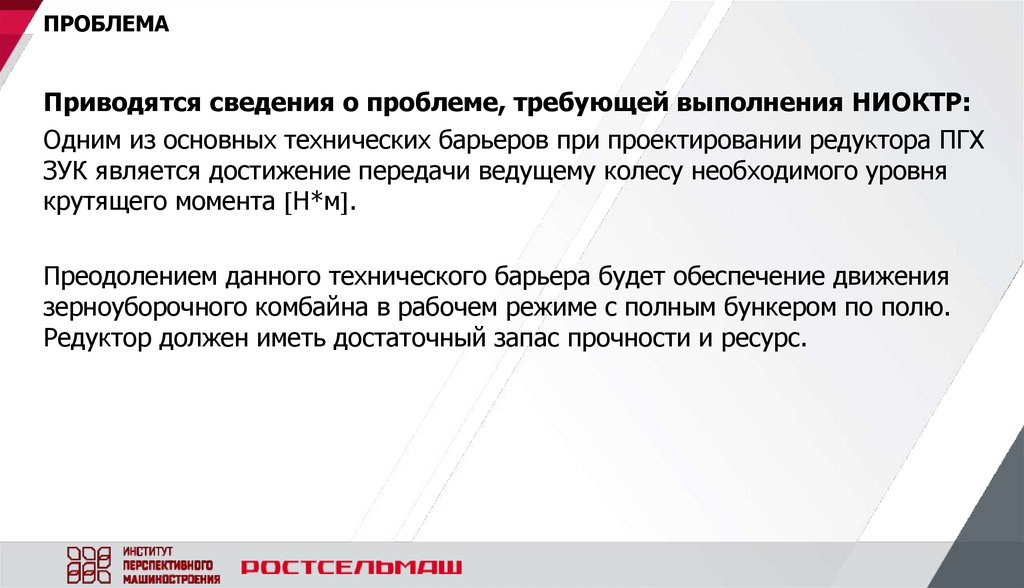 ПРОБЛЕМА

Приводятся сведения о проблеме, требующей выполнения НИОКТР:

Одним из основных технических барьеров при проектировании редуктора ПГХ ЗУК является достижение передачи ведущему колесу необходимого уровня крутящего момента [Н*м].

Преодолением данного технического барьера будет обеспечение движения зерноуборочного комбайна в рабочем режиме с полным бункером по полю. Редуктор должен иметь достаточный запас прочности и ресурс.

ИНСТИТУТ ПЕРСПЕКТИВНОГО МАШИНОСТРОЕНИЯ

РОСТСЕЛЬМАШ